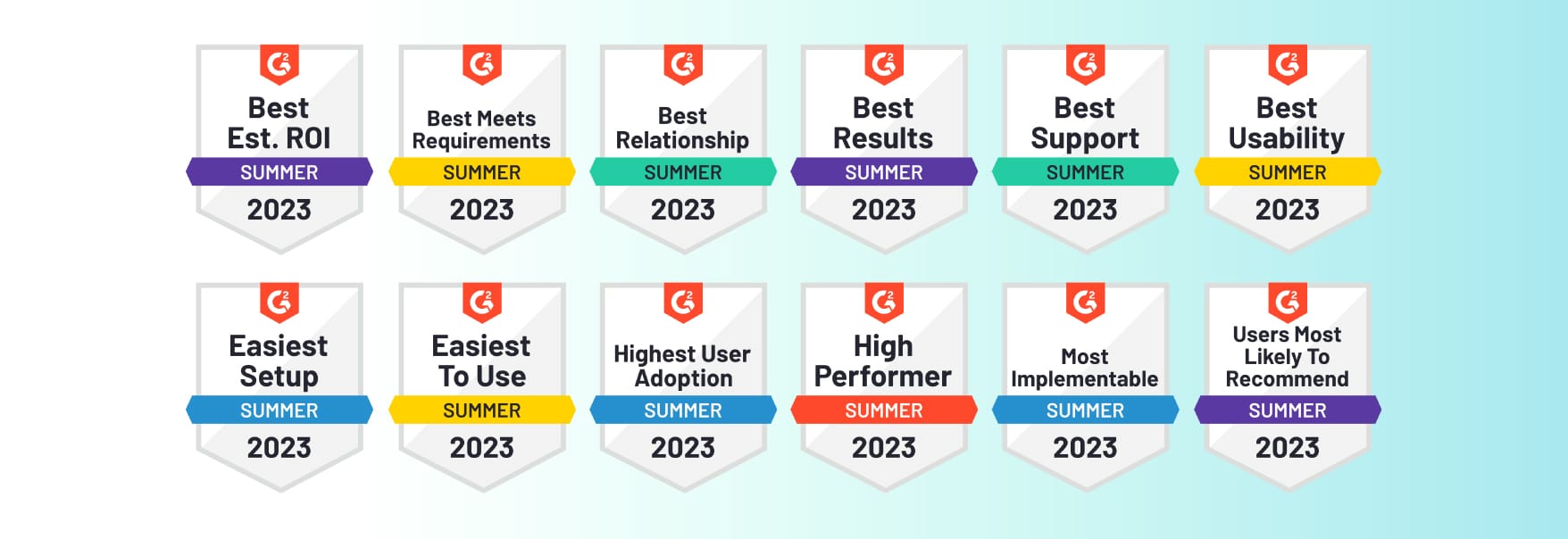 G2
Best Est. ROI
SUMMER
2023

G2
Best Meets Requirements
SUMMER
2023

G2
Best Relationship
SUMMER
2023

G2
Best Results
SUMMER
2023

G2
Best Support
SUMMER
2023

G2
Best Usability
SUMMER
2023

G2
Easiest Setup
SUMMER
2023

G2
Easiest To Use
SUMMER
2023

G2
Highest User Adoption
SUMMER
2023

G2
High Performer
SUMMER
2023

G2
Most Implementable
SUMMER
2023

G2
Users Most Likely To Recommend
SUMMER
2023